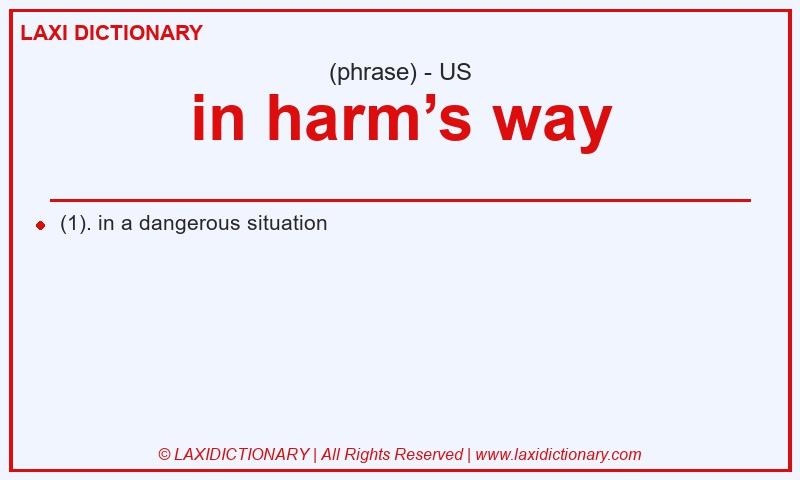 LAXI DICTIONARY

(phrase) - US

in harm’s way

(1). in a dangerous situation

© LAXIDICTIONARY | All Rights Reserved | www.laxidictionary.com